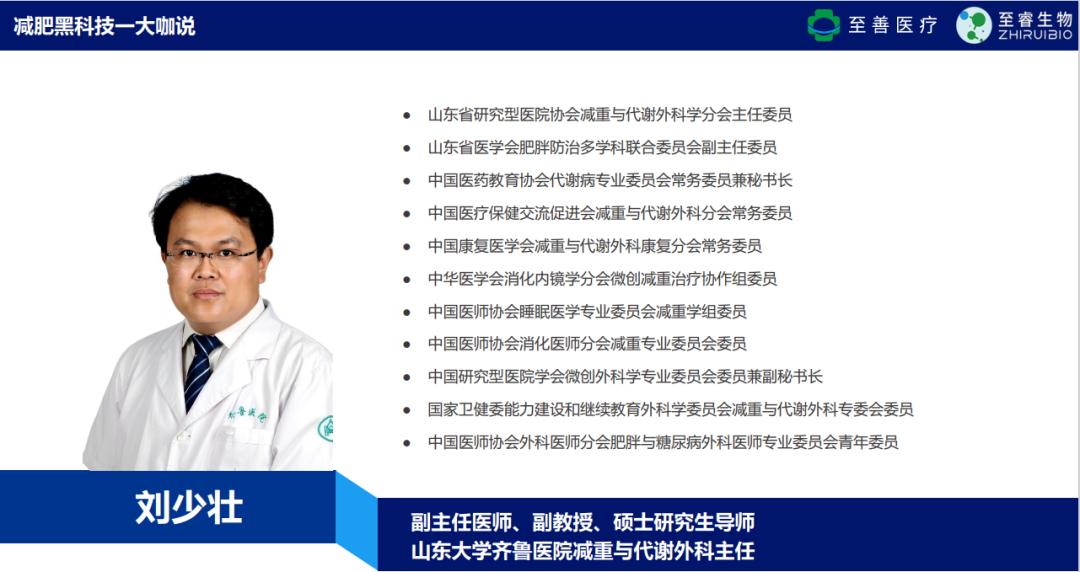 减肥黑科技一大咖说

至善医疗

至睿生物
ZHIRUIBIO

- 山东省研究型医院协会减重与代谢外科学分会主任委员
- 山东省医学会肥胖防治多学科联合委员会副主任委员
- 中国医药教育协会代谢病专业委员会常务委员兼秘书长
- 中国医疗保健交流促进会减重与代谢外科分会常务委员
- 中国康复医学会减重与代谢外科康复分会常务委员
- 中华医学会消化内镜学分会微创减重治疗协作组委员
- 中国医师协会睡眠医学专业委员会减重学组委员
- 中国医师协会消化医师分会减重专业委员会委员
- 中国研究型医院学会微创外科学专业委员会委员兼副秘书长
- 国家卫健委能力建设和继续教育外科学委员会减重与代谢外科专委会委员
- 中国医师协会外科医师分会肥胖与糖尿病外科医师专业委员会青年委员

刘少壮

副主任医师、副教授、硕士研究生导师
山东大学齐鲁医院减重与代谢外科主任